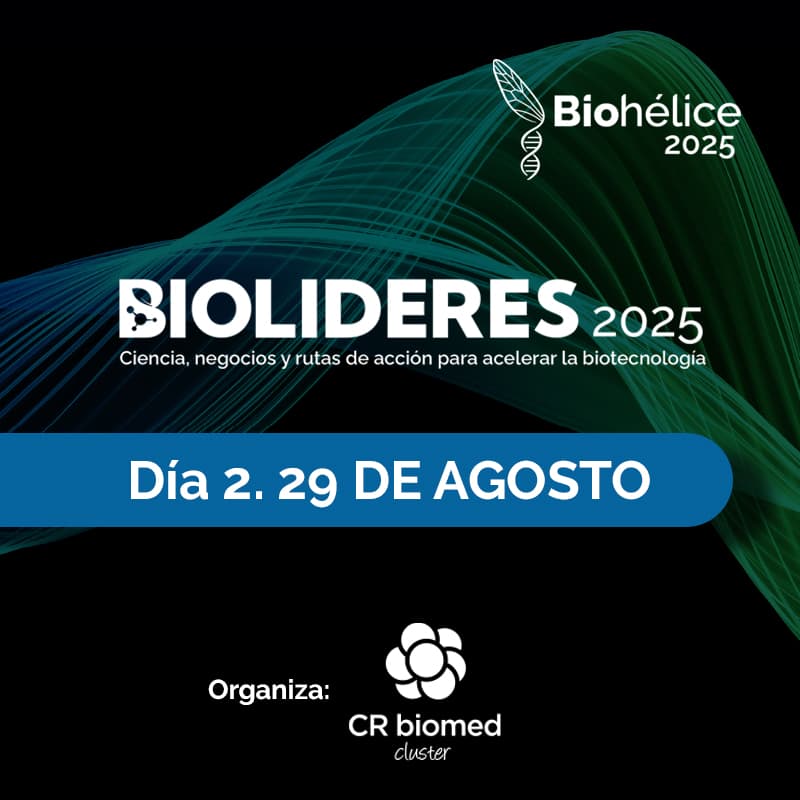 Biohélice 2025

BIOLIDERES 2025
Ciencia, negocios y rutas de acción para acelerar la biotecnología

Día 2. 29 DE AGOSTO

Organiza:
CR biomed cluster